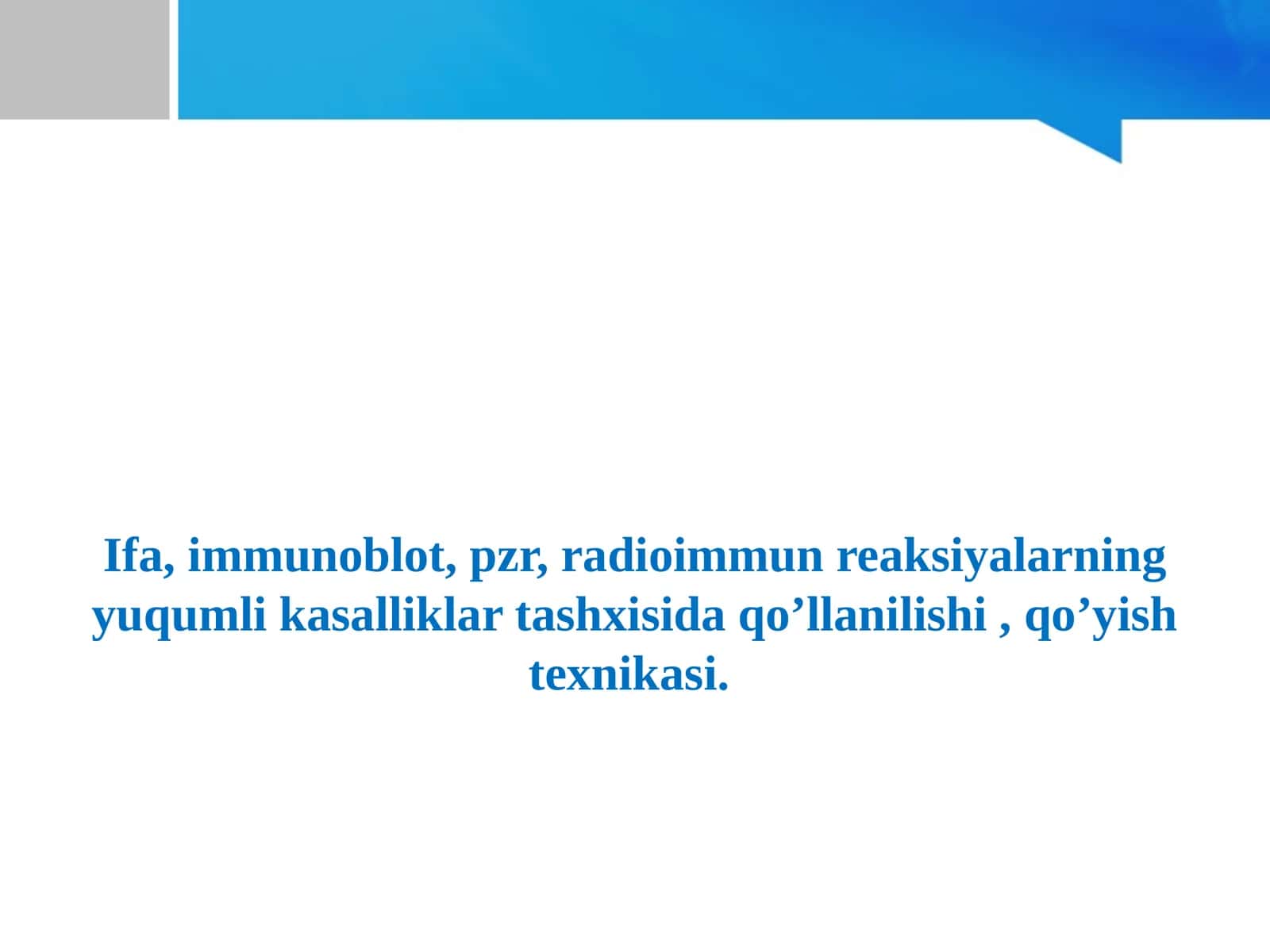 Ifa, immunoblot, pzr, radioimmun reaksiyalarning yuqumli kasalliklar tashxisida qo’llanilishi , qo’yish texnikasi.